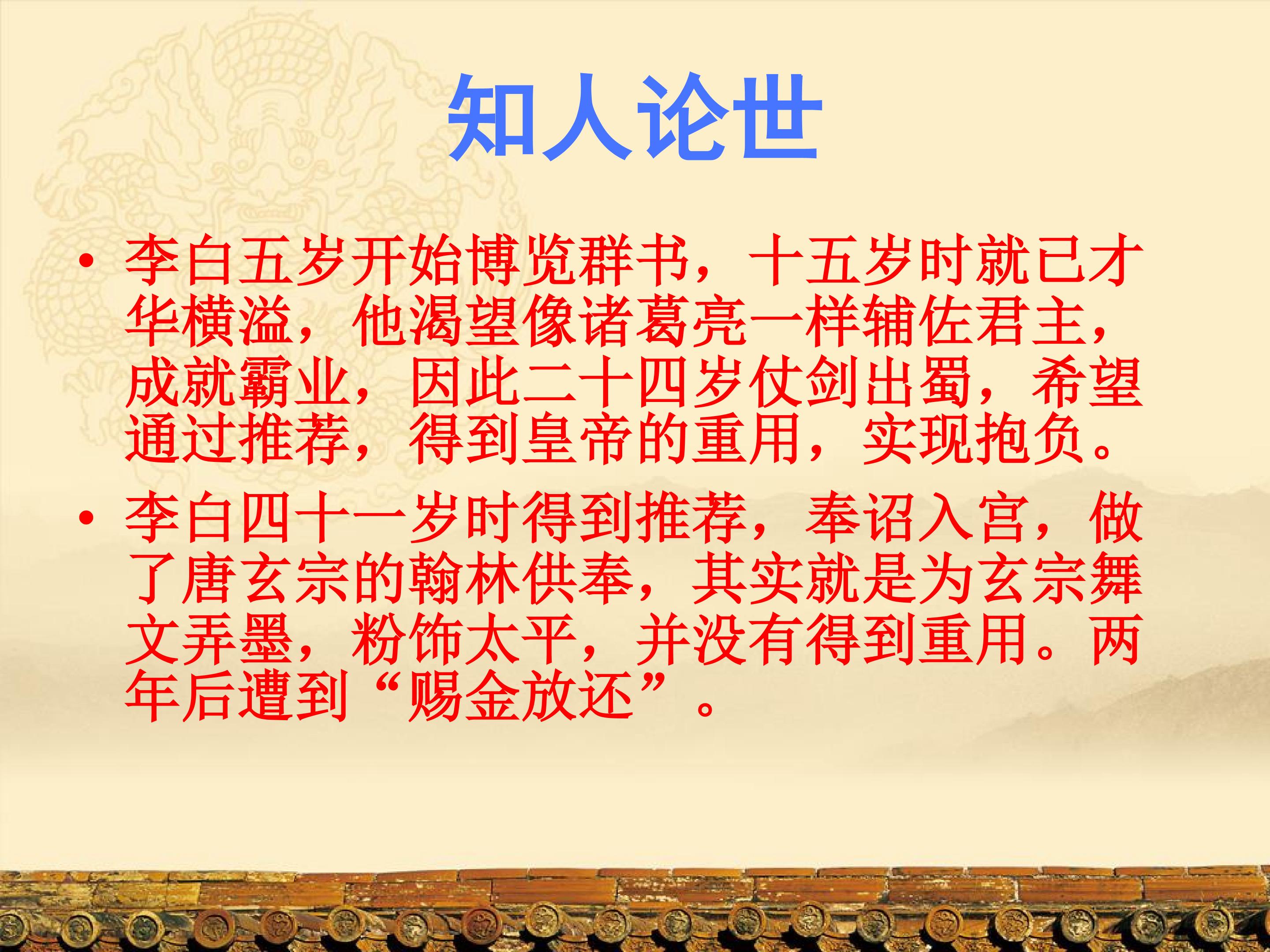 知人论世

• 李白五岁开始博览群书，十五岁时就已才华横溢，他渴望像诸葛亮一样辅佐君主，成就霸业，因此二十四岁仗剑出蜀，希望通过推荐，得到皇帝的重用，实现抱负。

• 李白四十一岁时得到推荐，奉诏入宫，做了唐玄宗的翰林供奉，其实就是为玄宗舞文弄墨，粉饰太平，并没有得到重用。两年后遭到“赐金放还”。